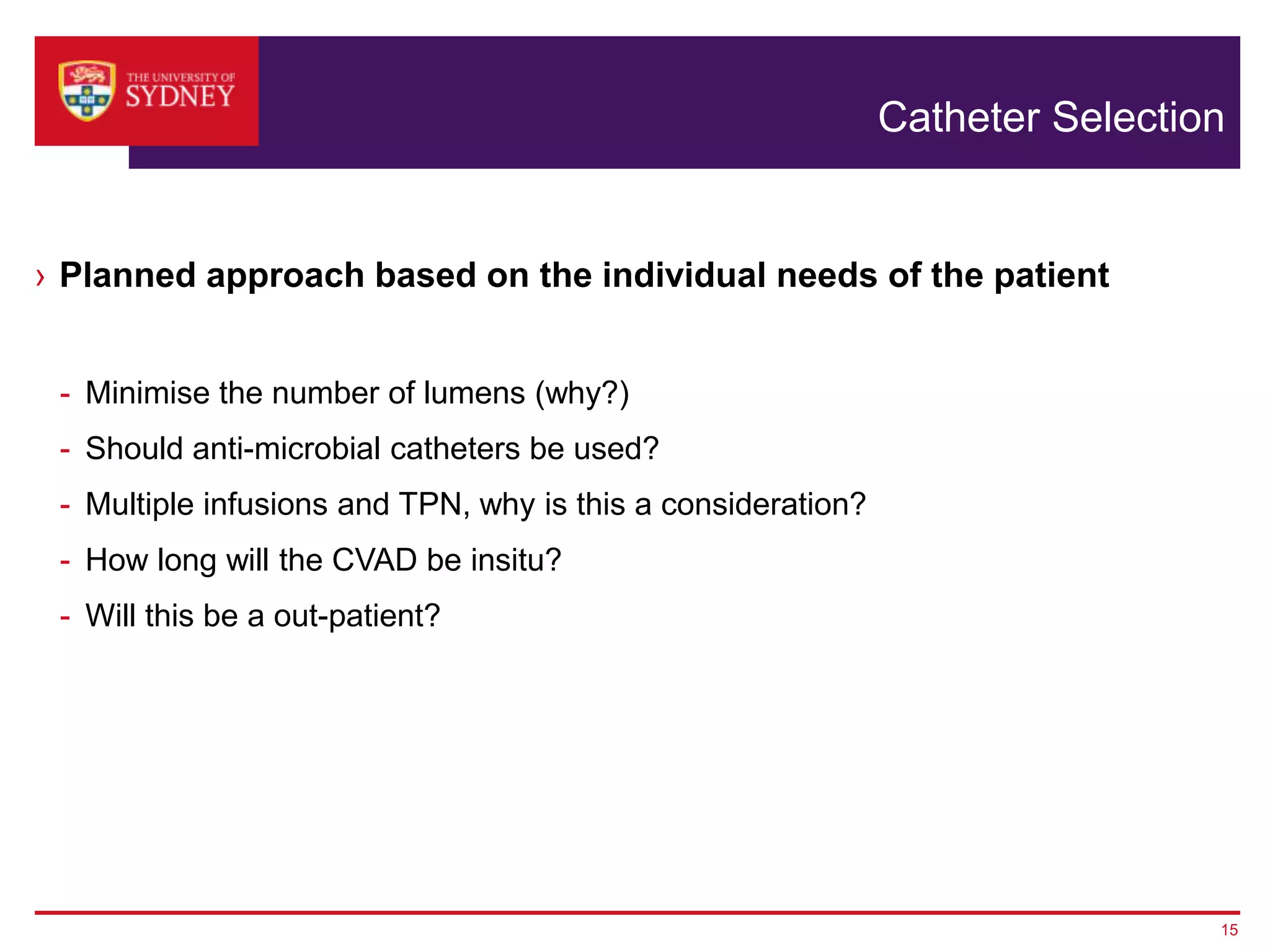 THE UNIVERSITY OF SYDNEY

Catheter Selection

› Planned approach based on the individual needs of the patient

- Minimise the number of lumens (why?)
- Should anti-microbial catheters be used?
- Multiple infusions and TPN, why is this a consideration?
- How long will the CVAD be insitu?
- Will this be a out-patient?

15